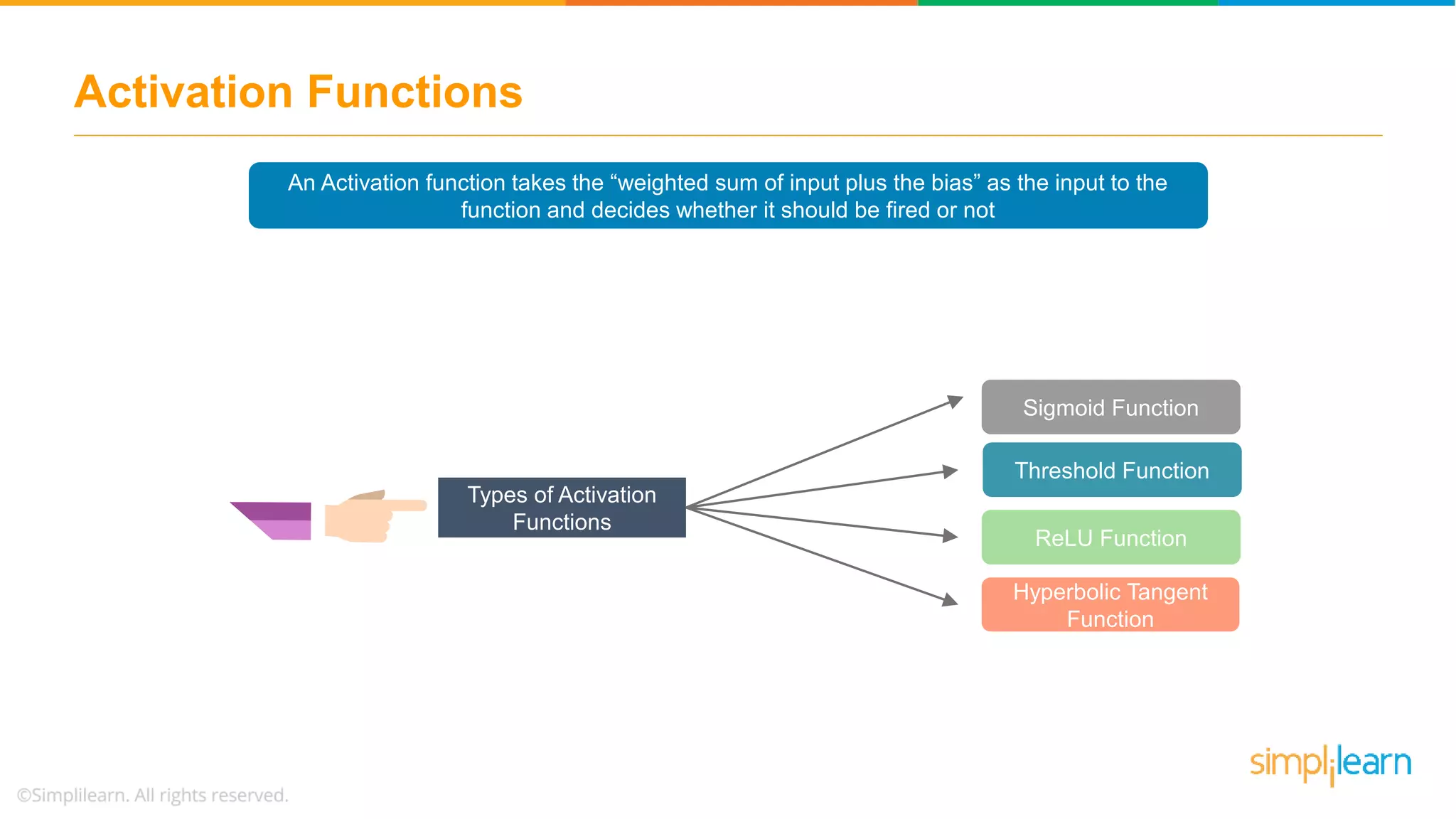 Activation Functions

An Activation function takes the “weighted sum of input plus the bias” as the input to the function and decides whether it should be fired or not

Types of Activation Functions

Sigmoid Function

Threshold Function

ReLU Function

Hyperbolic Tangent Function

simplilearn

©Simplilearn. All rights reserved.